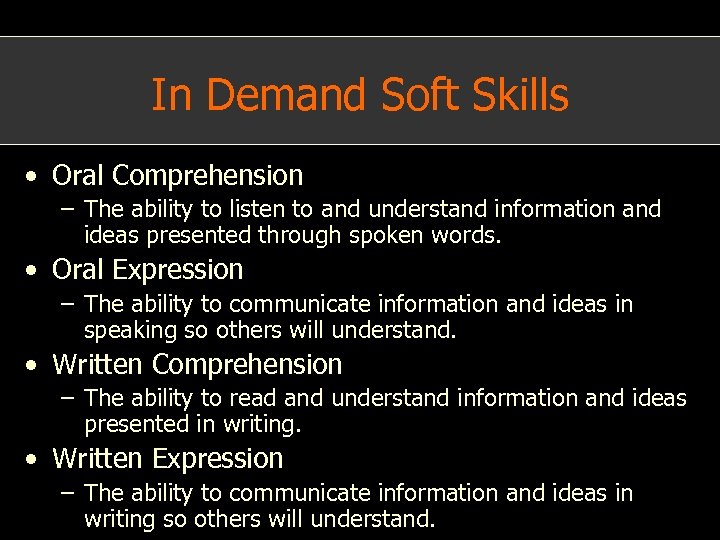 In Demand Soft Skills

• Oral Comprehension
– The ability to listen to and understand information and ideas presented through spoken words.

• Oral Expression
– The ability to communicate information and ideas in speaking so others will understand.

• Written Comprehension
– The ability to read and understand information and ideas presented in writing.

• Written Expression
– The ability to communicate information and ideas in writing so others will understand.